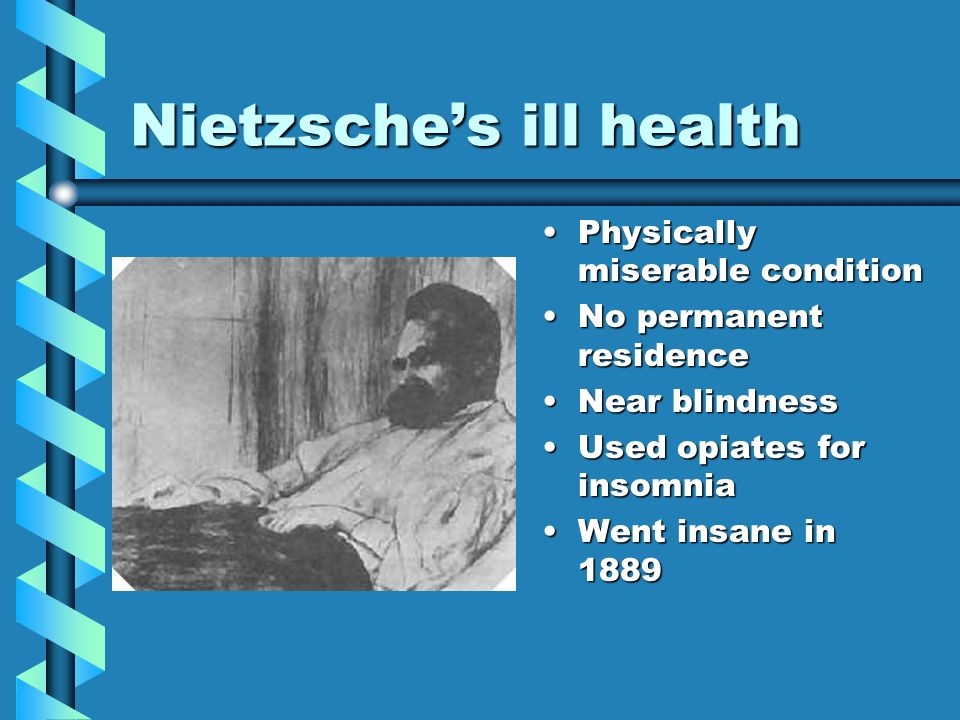 Nietzsche's ill health

• Physically miserable condition
• No permanent residence
• Near blindness
• Used opiates for insomnia
• Went insane in 1889